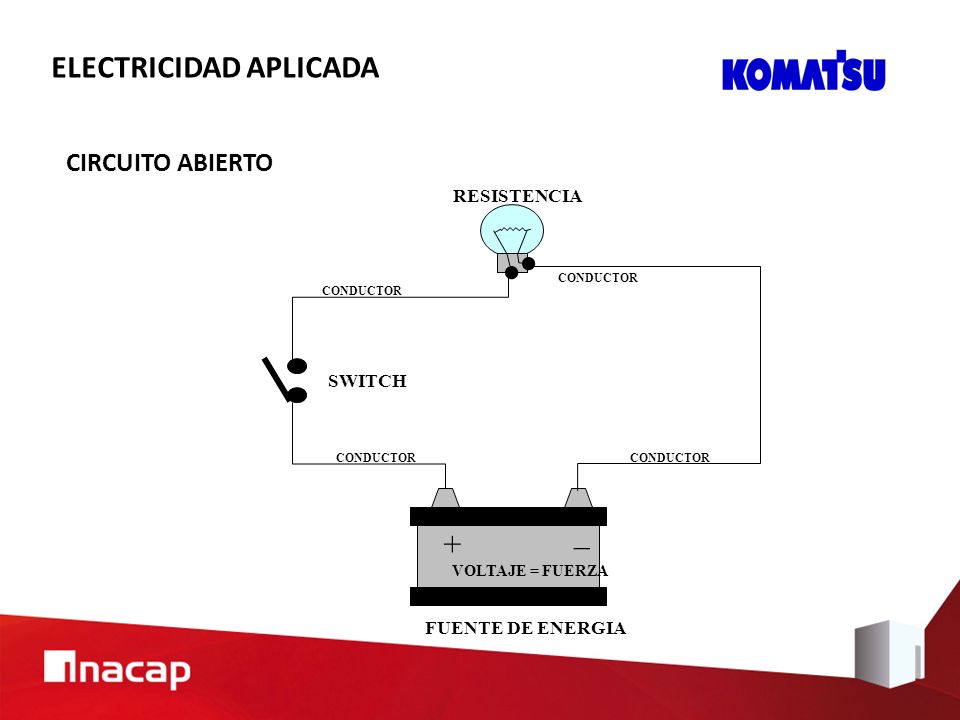 ELECTRICIDAD APLICADA

KOMATSU

CIRCUITO ABIERTO

RESISTENCIA

CONDUCTOR

CONDUCTOR

SWITCH

CONDUCTOR

CONDUCTOR

+

—

VOLTAJE = FUERZA

FUENTE DE ENERGIA

inacap